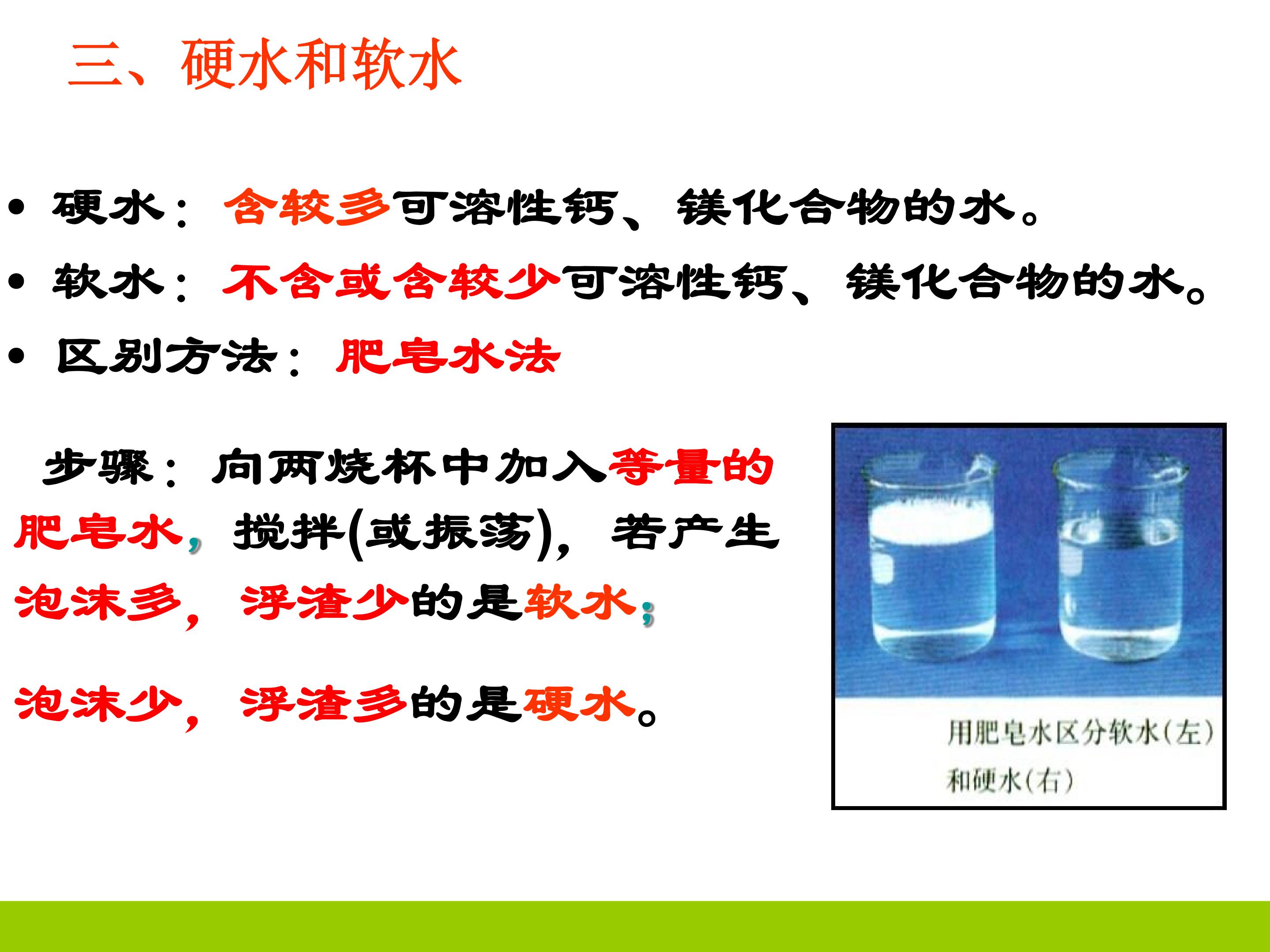 三、硬水和软水

• 硬水：含较多可溶性钙、镁化合物的水。
• 软水：不含或含较少可溶性钙、镁化合物的水。
• 区别方法：肥皂水法

步骤：向两烧杯中加入等量的肥皂水，搅拌(或振荡)，若产生泡沫多，浮渣少的是软水；

泡沫少，浮渣多的是硬水。

用肥皂水区分软水(左)和硬水(右)